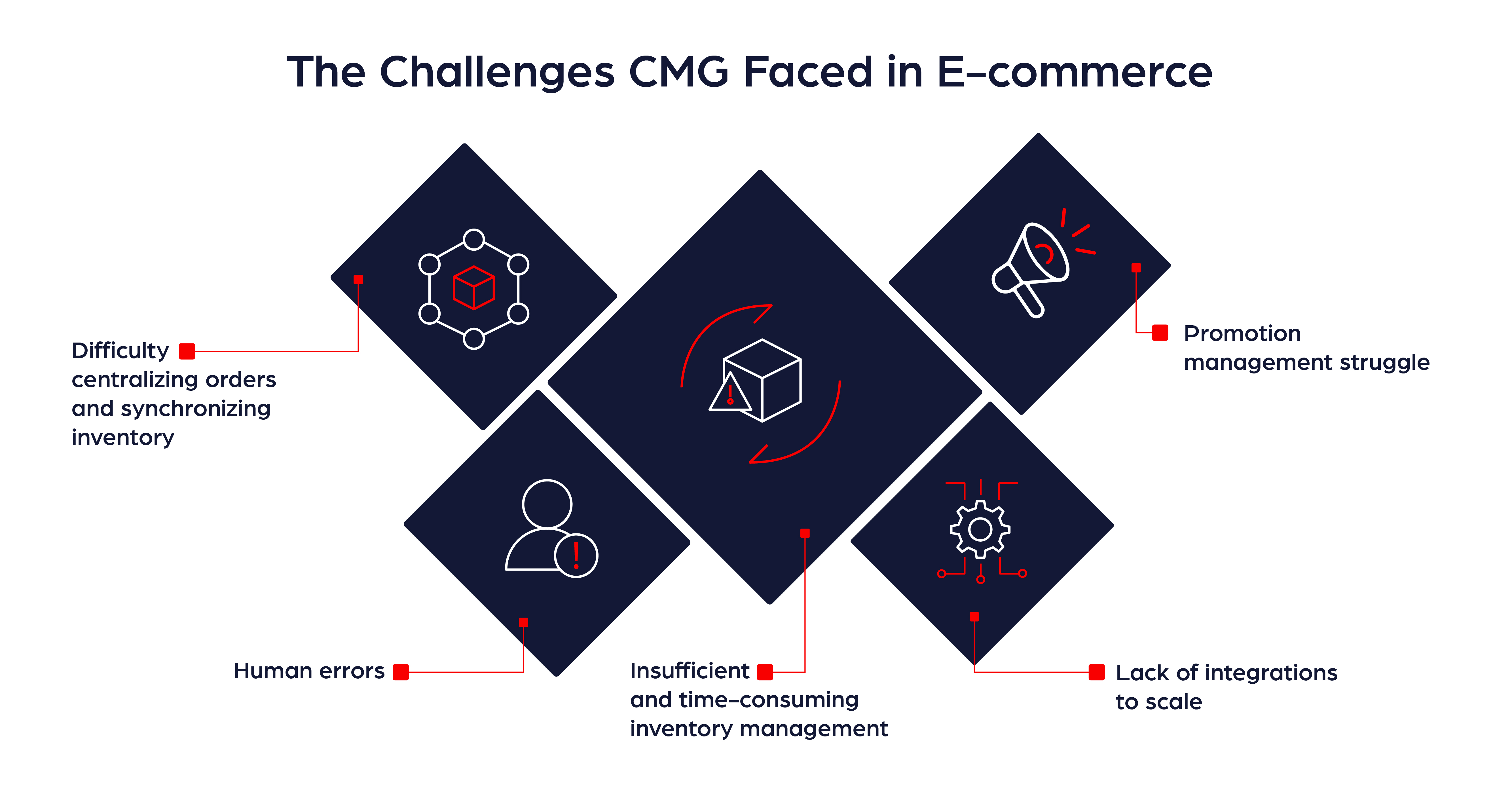 The Challenges CMG Faced in E-commerce

Difficulty centralizing orders and synchronizing inventory

Promotion management struggle

Human errors

Insufficient and time-consuming inventory management

Lack of integrations to scale